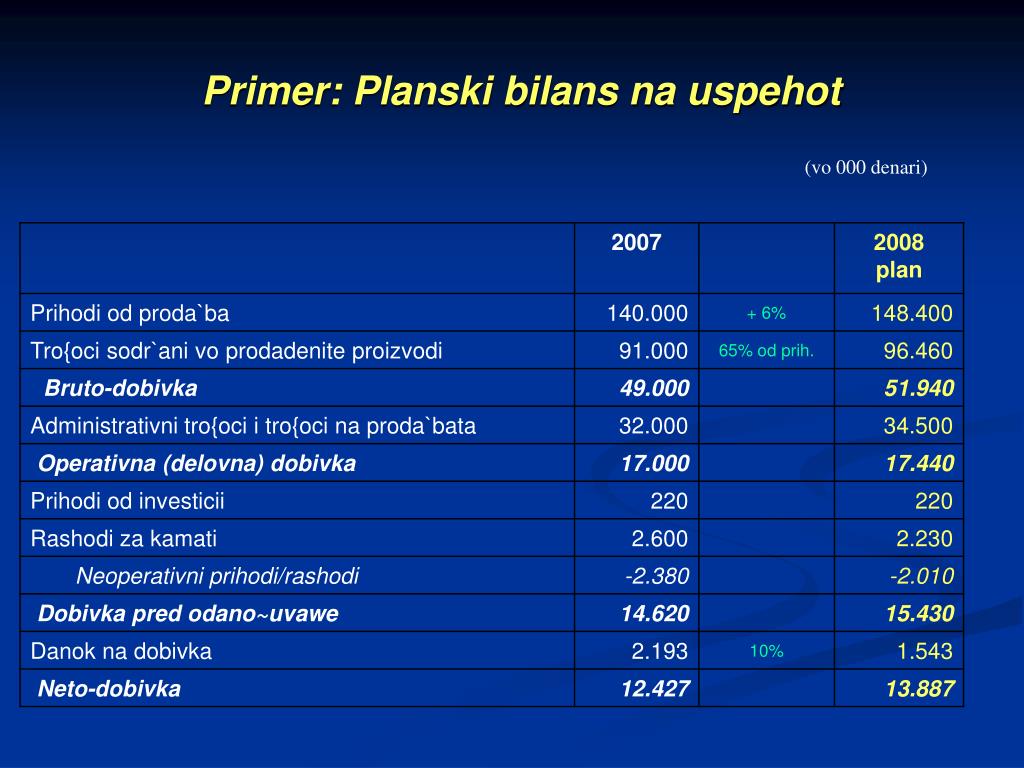 Primer: Planski bilans na uspehot

(vo 000 denari)

| | 2007 | | 2008 plan |
|---|---|---|---|
| Prihodi od proda`ba | 140.000 | + 6% | 148.400 |
| Tro{oci sodr`ani vo prodadenite proizvodi | 91.000 | 65% od prih. | 96.460 |
| Bruto-dobivka | 49.000 | | 51.940 |
| Administrativni tro{oci i tro{oci na proda`bata | 32.000 | | 34.500 |
| Operativna (delovna) dobivka | 17.000 | | 17.440 |
| Prihodi od investicii | 220 | | 220 |
| Rashodi za kamati | 2.600 | | 2.230 |
| Neoperativni prihodi/rashodi | -2.380 | | -2.010 |
| Dobivka pred odano~uvawe | 14.620 | | 15.430 |
| Danok na dobivka | 2.193 | 10% | 1.543 |
| Neto-dobivka | 12.427 | | 13.887 |